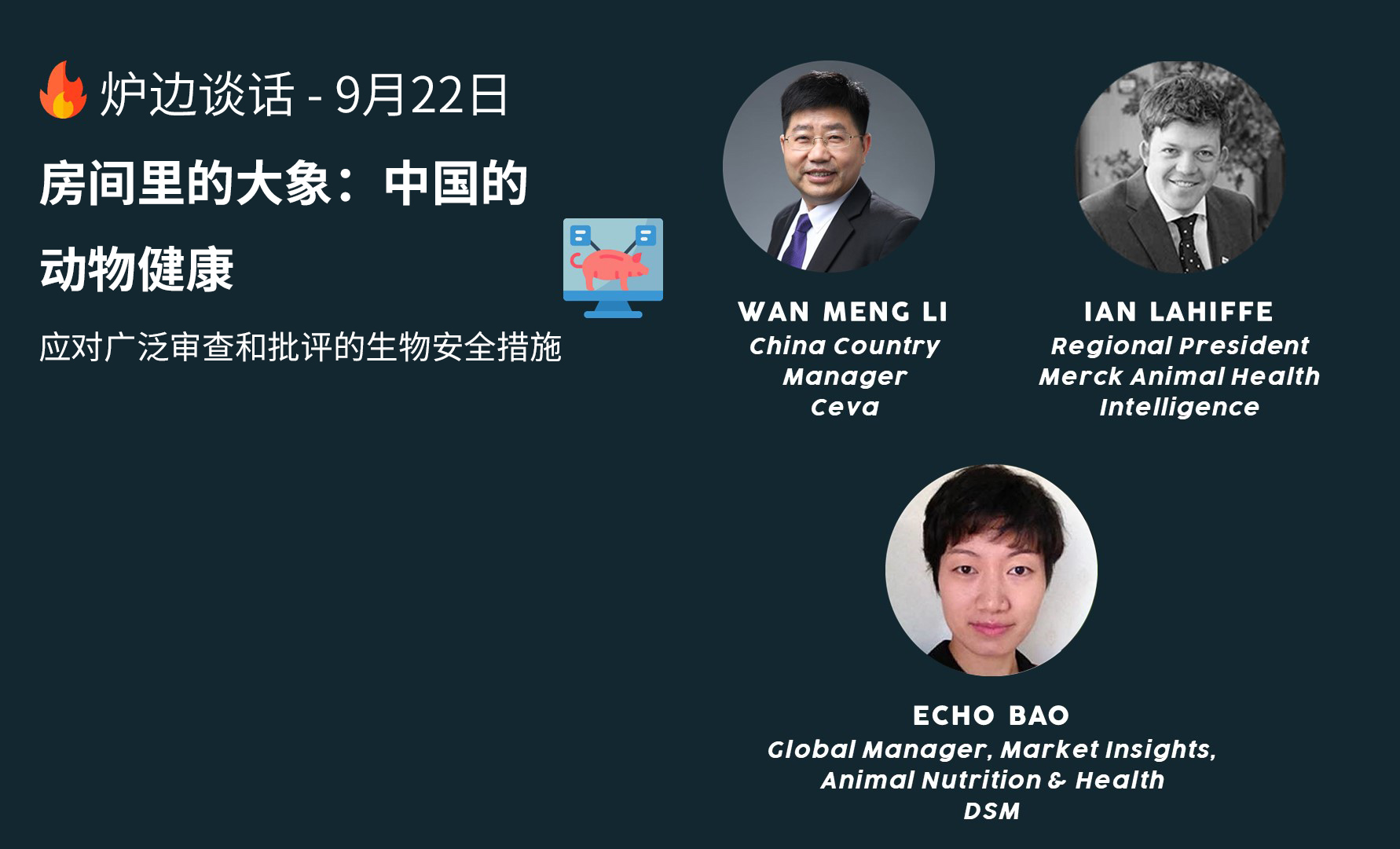 炉边谈话 - 9月22日

房间里的大象：中国的动物健康

应对广泛审查和批评的生物安全措施

WAN MENG LI
China Country Manager
Ceva

IAN LAHIFFE
Regional President
Merck Animal Health Intelligence

ECHO BAO
Global Manager, Market Insights,
Animal Nutrition & Health
DSM